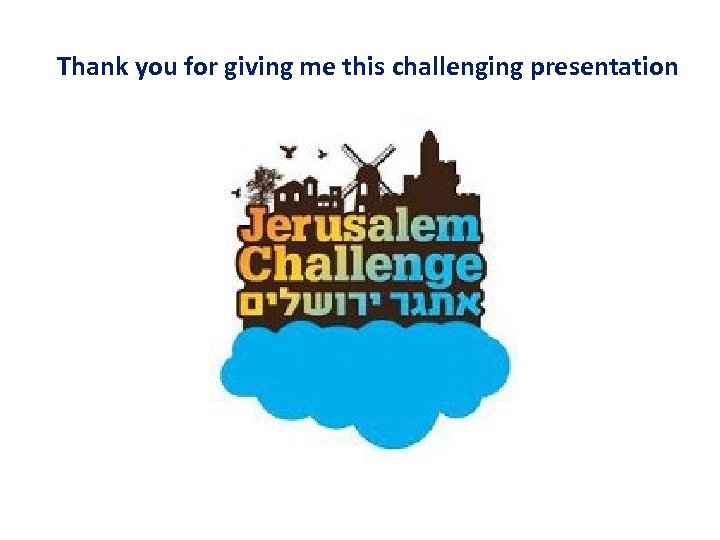 Thank you for giving me this challenging presentation

Jerusalem
Challenge
אתגר ירושלים